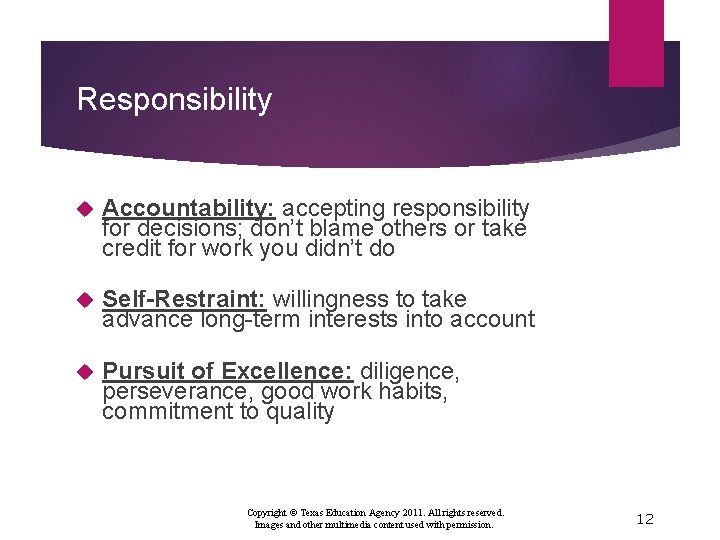 Responsibility

Accountability: accepting responsibility for decisions; don't blame others or take credit for work you didn't do

Self-Restraint: willingness to take advance long-term interests into account

Pursuit of Excellence: diligence, perseverance, good work habits, commitment to quality

Copyright © Texas Education Agency 2011. All rights reserved.
Images and other multimedia content used with permission.

12